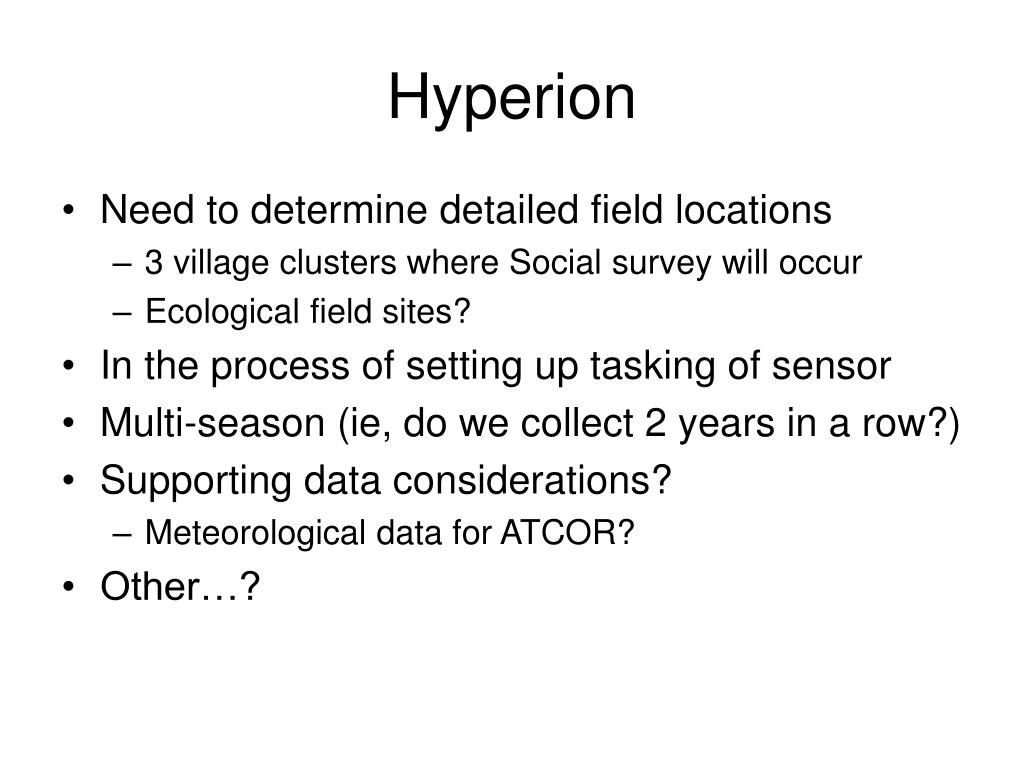 Hyperion

• Need to determine detailed field locations
  – 3 village clusters where Social survey will occur
  – Ecological field sites?
• In the process of setting up tasking of sensor
• Multi-season (ie, do we collect 2 years in a row?)
• Supporting data considerations?
  – Meteorological data for ATCOR?
• Other…?